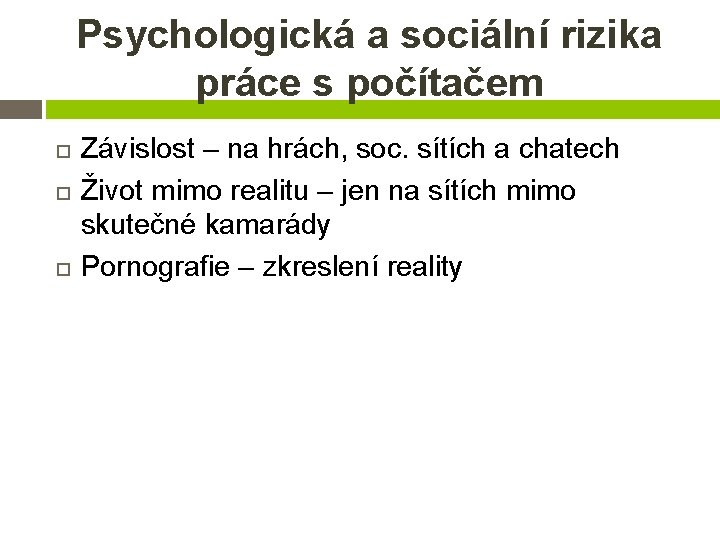 Psychologická a sociální rizika práce s počítačem

Závislost – na hrách, soc. sítích a chatech

Život mimo realitu – jen na sítích mimo skutečné kamarády

Pornografie – zkreslení reality